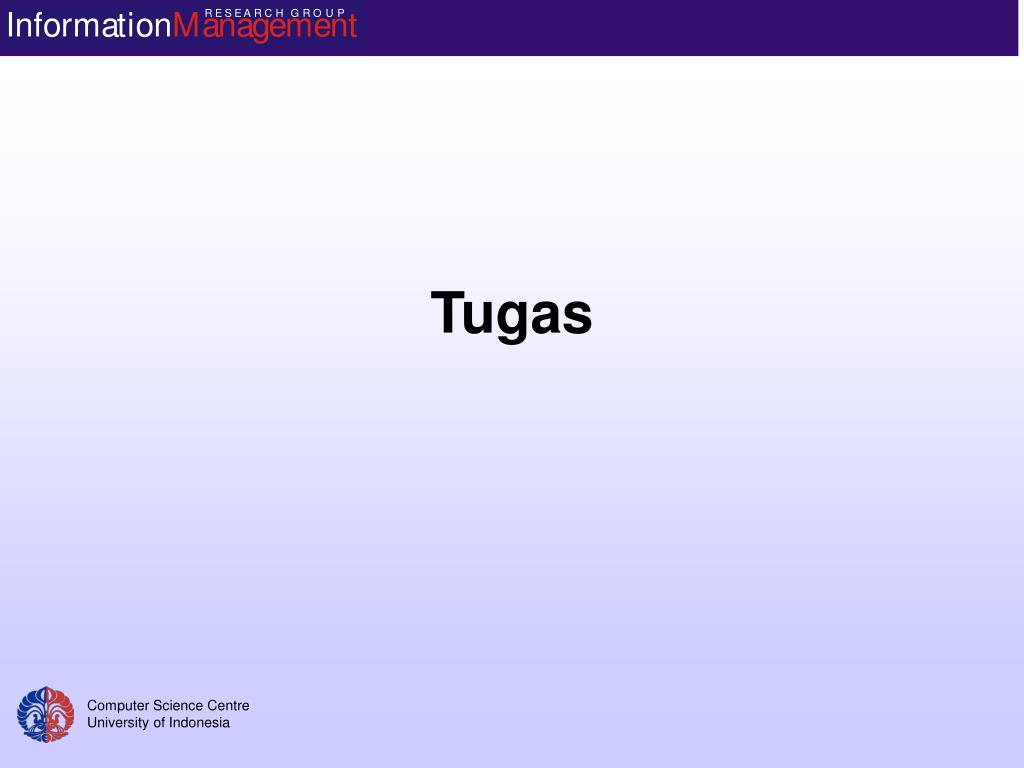 InformationManagement RESEARCH GROUP

Tugas

Computer Science Centre
University of Indonesia